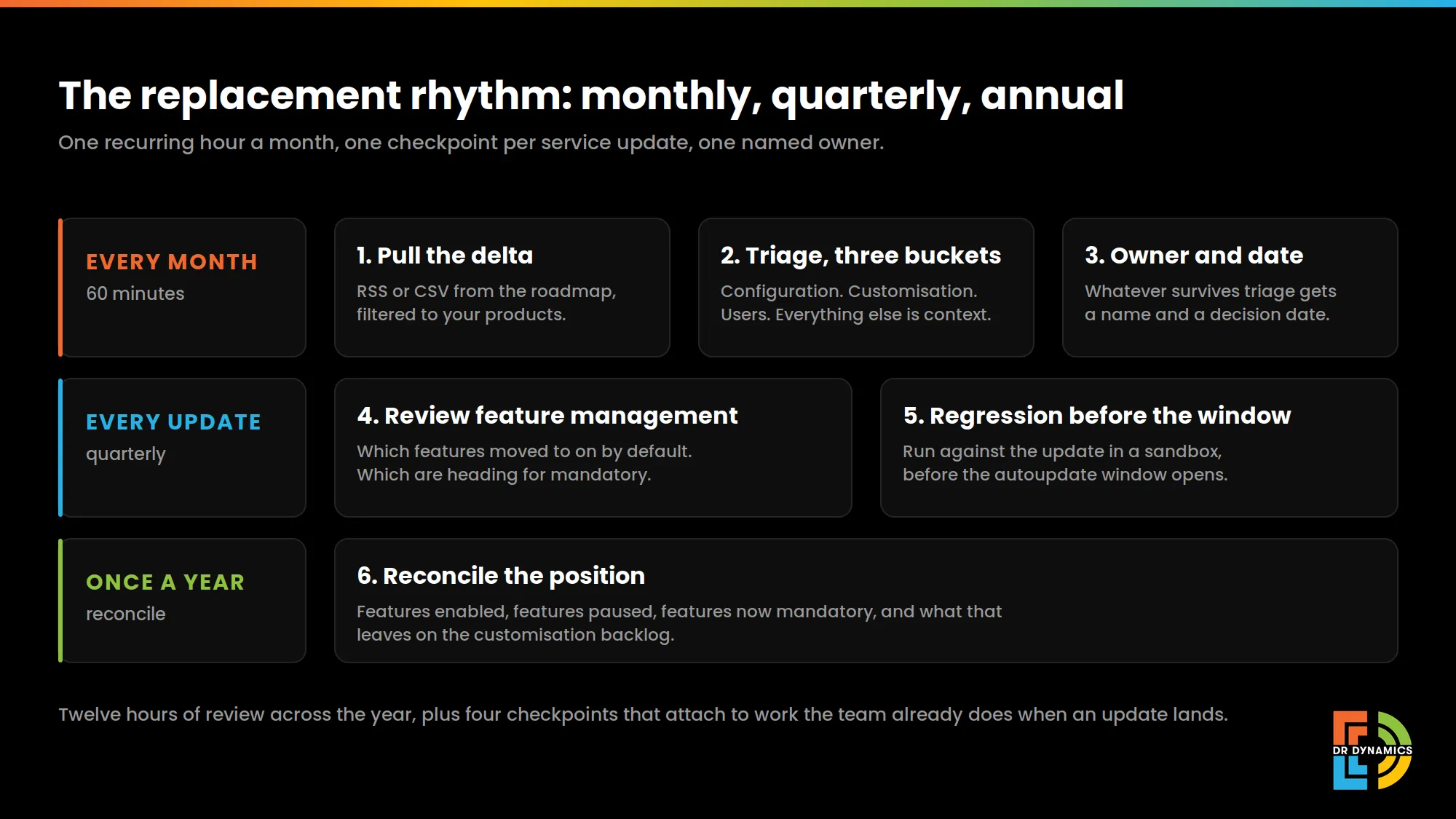 The replacement rhythm: monthly, quarterly, annual

One recurring hour a month, one checkpoint per service update, one named owner.

EVERY MONTH
60 minutes

1. Pull the delta
RSS or CSV from the roadmap, filtered to your products.

2. Triage, three buckets
Configuration. Customisation. Users. Everything else is context.

3. Owner and date
Whatever survives triage gets a name and a decision date.

EVERY UPDATE
quarterly

4. Review feature management
Which features moved to on by default. Which are heading for mandatory.

5. Regression before the window
Run against the update in a sandbox, before the autoupdate window opens.

ONCE A YEAR
reconcile

6. Reconcile the position
Features enabled, features paused, features now mandatory, and what that leaves on the customisation backlog.

Twelve hours of review across the year, plus four checkpoints that attach to work the team already does when an update lands.

DR DYNAMICS